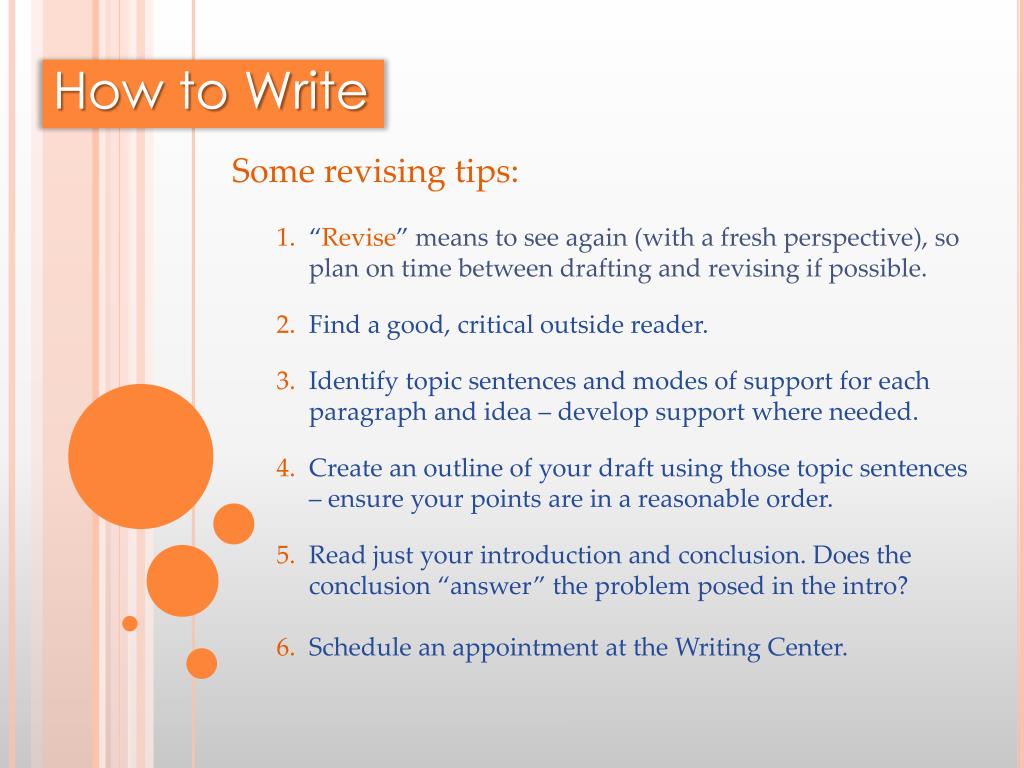 How to Write

Some revising tips:

1. “Revise” means to see again (with a fresh perspective), so plan on time between drafting and revising if possible.

2. Find a good, critical outside reader.

3. Identify topic sentences and modes of support for each paragraph and idea – develop support where needed.

4. Create an outline of your draft using those topic sentences – ensure your points are in a reasonable order.

5. Read just your introduction and conclusion. Does the conclusion “answer” the problem posed in the intro?

6. Schedule an appointment at the Writing Center.